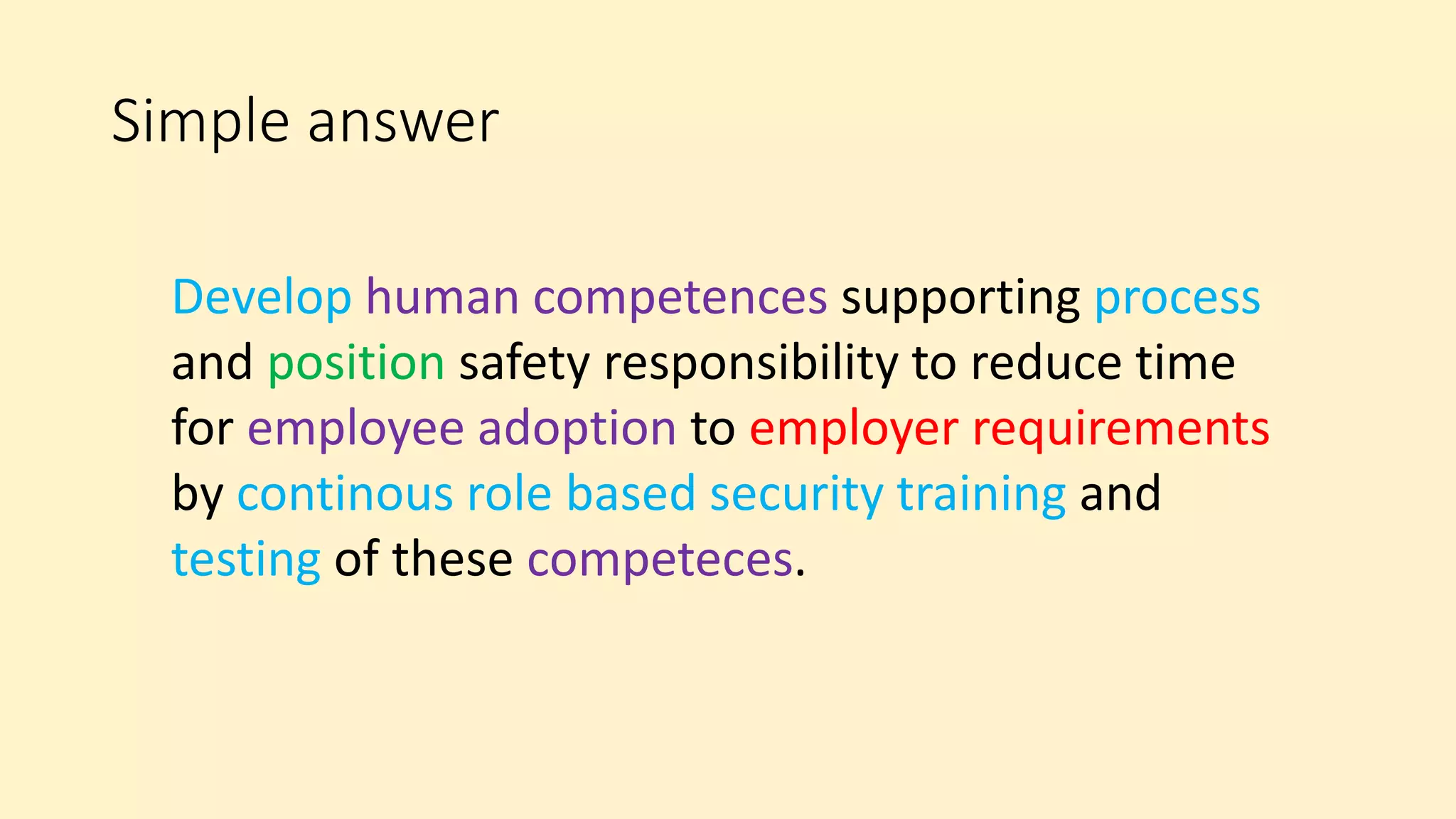 Simple answer

Develop human competences supporting process and position safety responsibility to reduce time for employee adoption to employer requirements by continous role based security training and testing of these competeces.